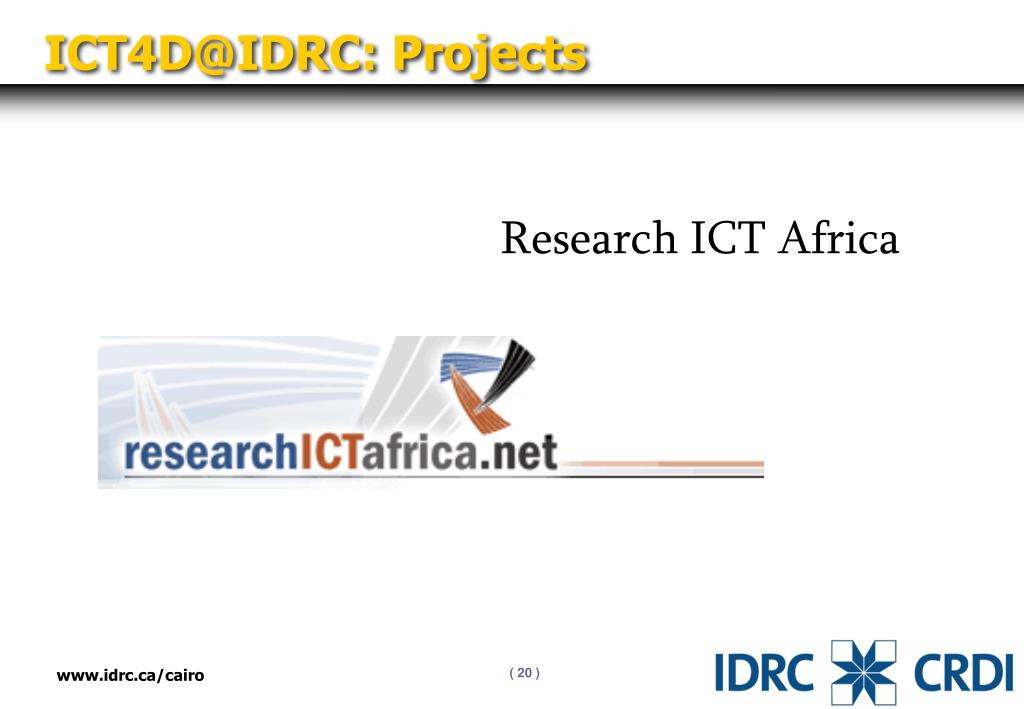 ICT4D@IDRC: Projects

Research ICT Africa

researchICTafrica.net

www.idrc.ca/cairo

( 20 )

IDRC CRDI